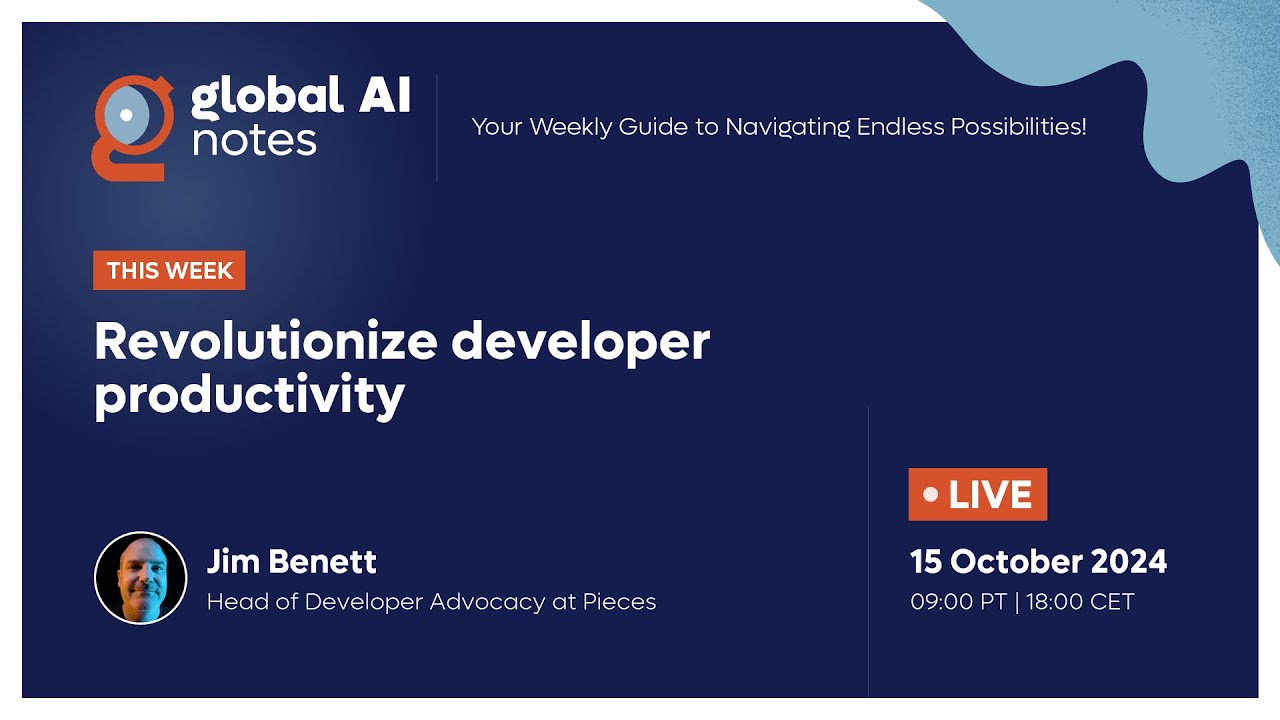 global AI notes

Your Weekly Guide to Navigating Endless Possibilities!

THIS WEEK

Revolutionize developer productivity

Jim Benett
Head of Developer Advocacy at Pieces

LIVE

15 October 2024
09:00 PT | 18:00 CET